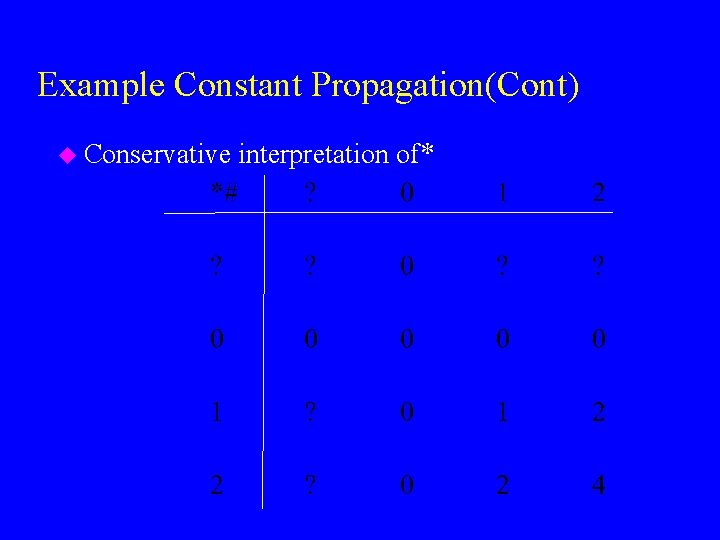 Example Constant Propagation(Cont)

Conservative interpretation of*

| *# | ? | 0 | 1 | 2 |
|---|---|---|---|---|
| ? | ? | 0 | ? | ? |
| 0 | 0 | 0 | 0 | 0 |
| 1 | ? | 0 | 1 | 2 |
| 2 | ? | 0 | 2 | 4 |